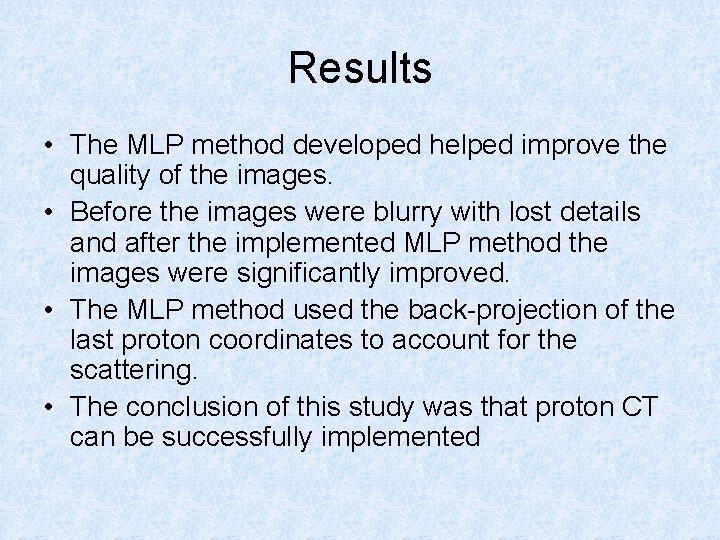 Results

• The MLP method developed helped improve the quality of the images.
• Before the images were blurry with lost details and after the implemented MLP method the images were significantly improved.
• The MLP method used the back-projection of the last proton coordinates to account for the scattering.
• The conclusion of this study was that proton CT can be successfully implemented